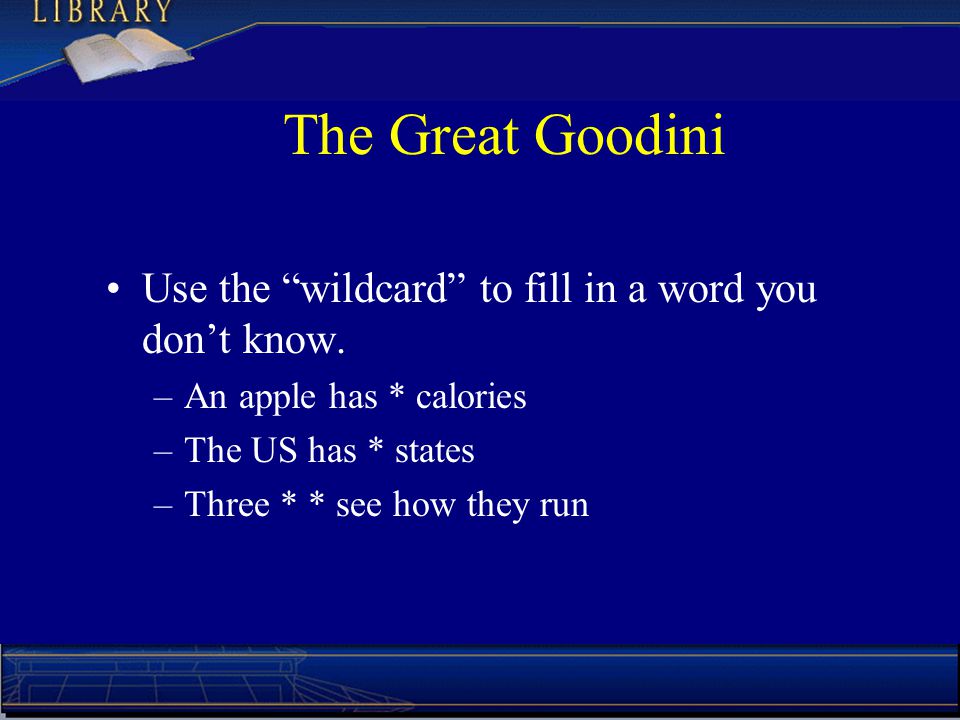 LIBRARY

The Great Goodini

• Use the “wildcard” to fill in a word you don’t know.
– An apple has * calories
– The US has * states
– Three * * see how they run